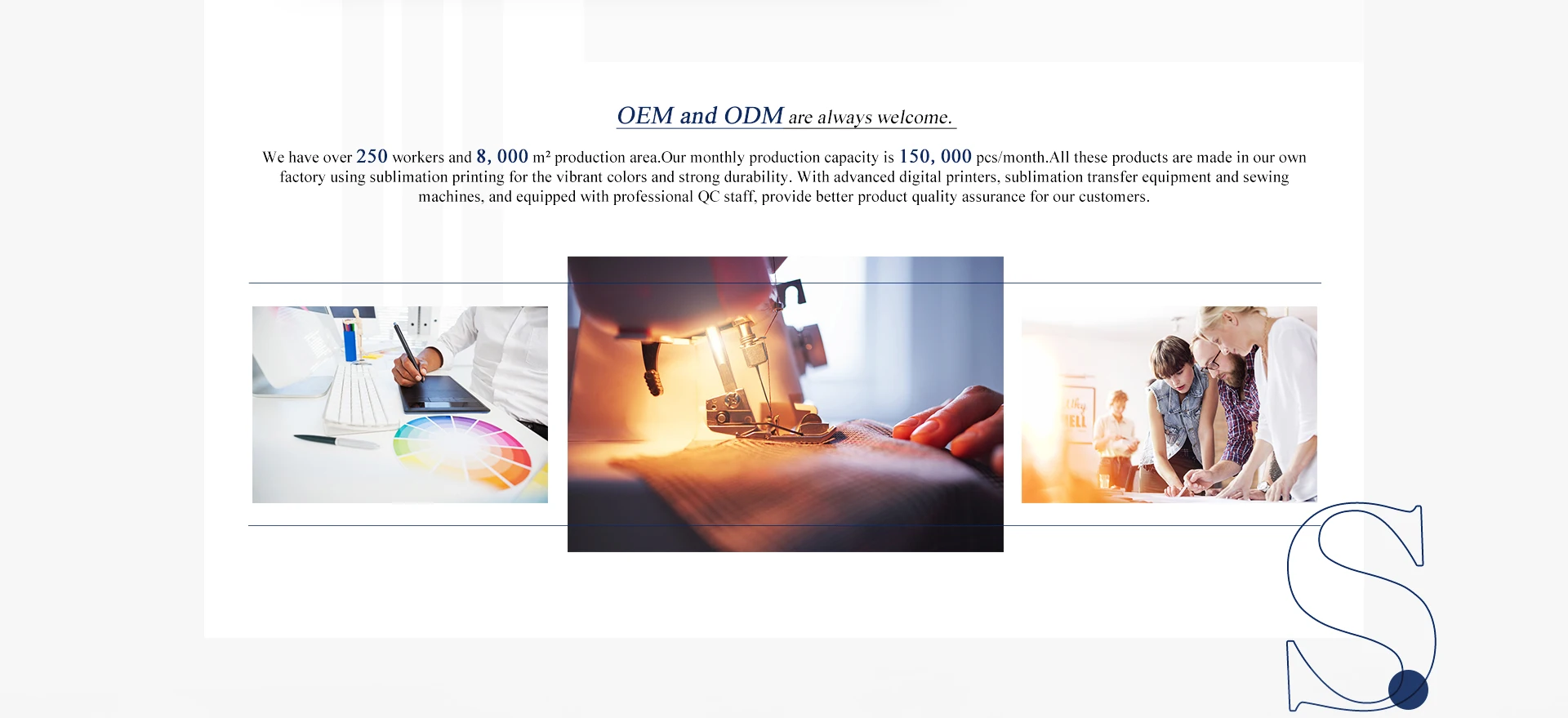 OEM and ODM are always welcome.

We have over 250 workers and 8, 000 m² production area.Our monthly production capacity is 150, 000 pcs/month.All these products are made in our own factory using sublimation printing for the vibrant colors and strong durability. With advanced digital printers, sublimation transfer equipment and sewing machines, and equipped with professional QC staff, provide better product quality assurance for our customers.

S